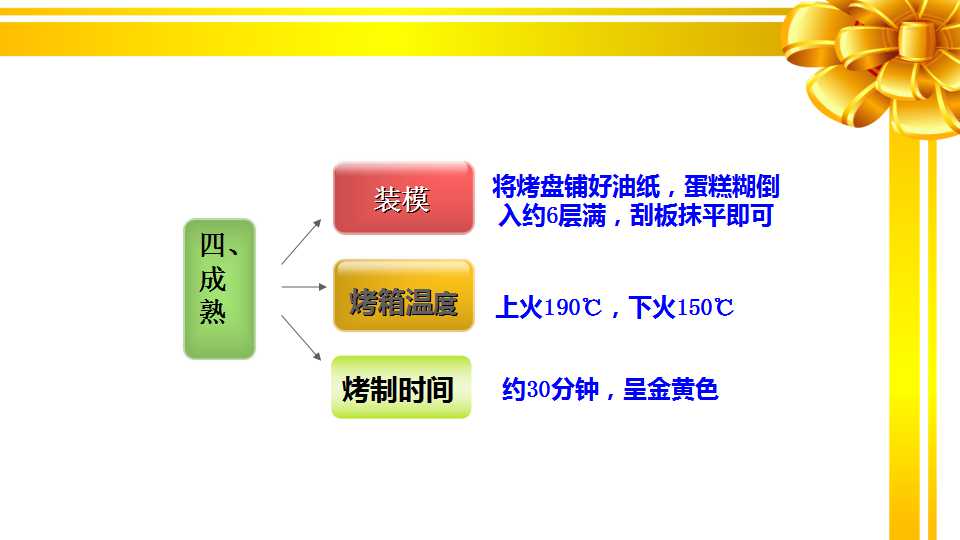 四、成熟

装模

将烤盘铺好油纸，蛋糕糊倒入约6层满，刮板抹平即可

烤箱温度

上火190℃，下火150℃

烤制时间

约30分钟，呈金黄色